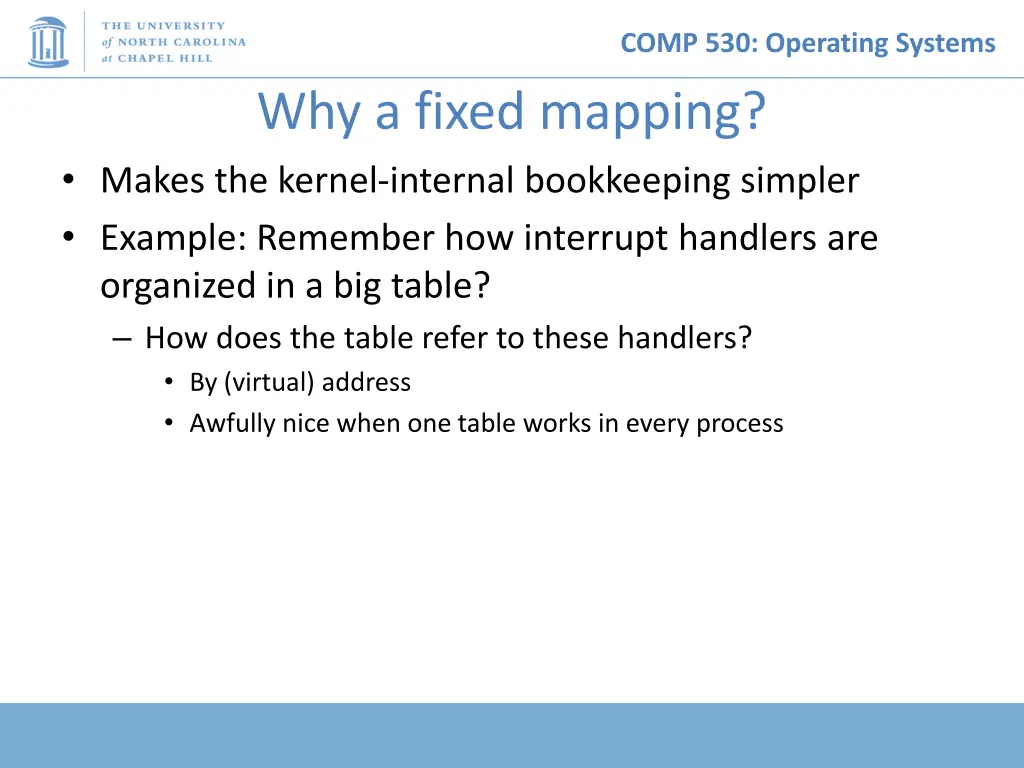 THE UNIVERSITY of NORTH CAROLINA at CHAPEL HILL

COMP 530: Operating Systems

Why a fixed mapping?

• Makes the kernel-internal bookkeeping simpler
• Example: Remember how interrupt handlers are organized in a big table?
– How does the table refer to these handlers?
• By (virtual) address
• Awfully nice when one table works in every process